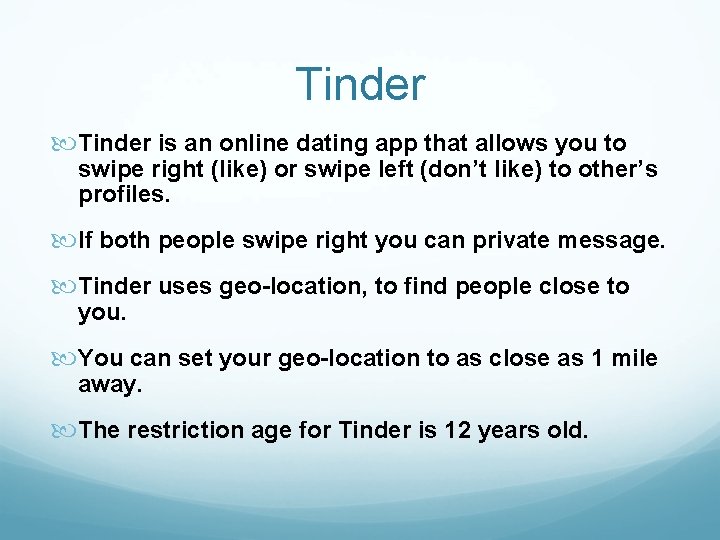 Tinder

Tinder is an online dating app that allows you to swipe right (like) or swipe left (don’t like) to other’s profiles.

If both people swipe right you can private message.

Tinder uses geo-location, to find people close to you.

You can set your geo-location to as close as 1 mile away.

The restriction age for Tinder is 12 years old.